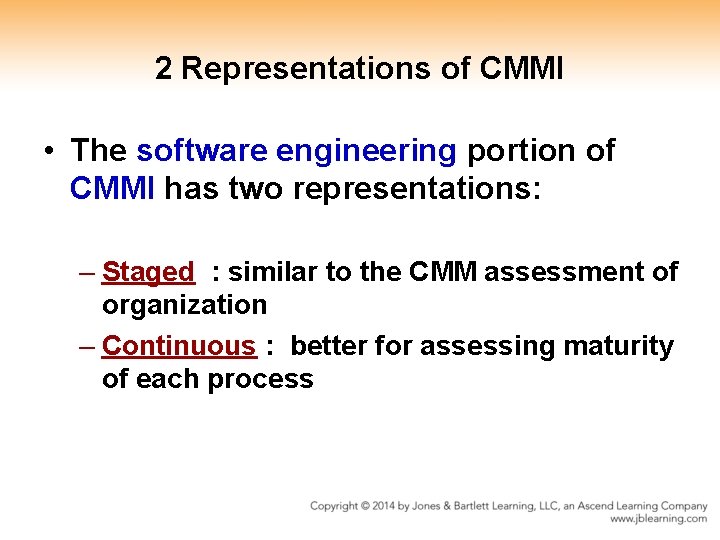 2 Representations of CMMI

• The software engineering portion of CMMI has two representations:

– Staged : similar to the CMM assessment of organization

– Continuous : better for assessing maturity of each process

Copyright © 2014 by Jones & Bartlett Learning, LLC, an Ascend Learning Company
www.jblearning.com